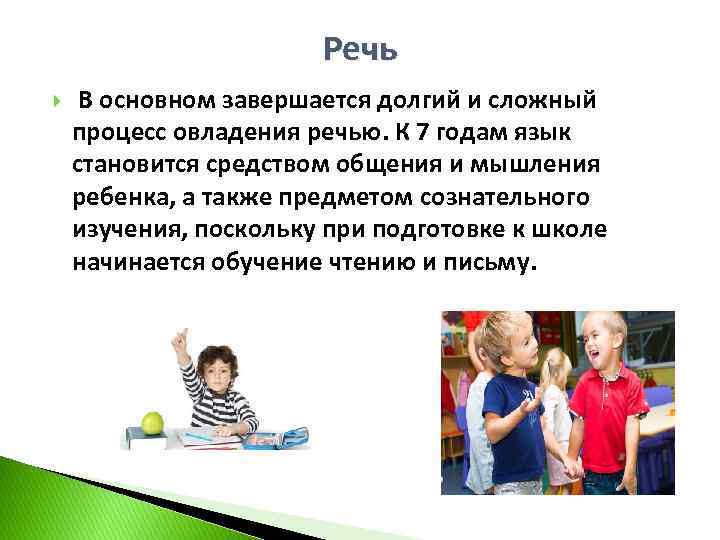 Речь

В основном завершается долгий и сложный процесс овладения речью. К 7 годам язык становится средством общения и мышления ребенка, а также предметом сознательного изучения, поскольку при подготовке к школе начинается обучение чтению и письму.